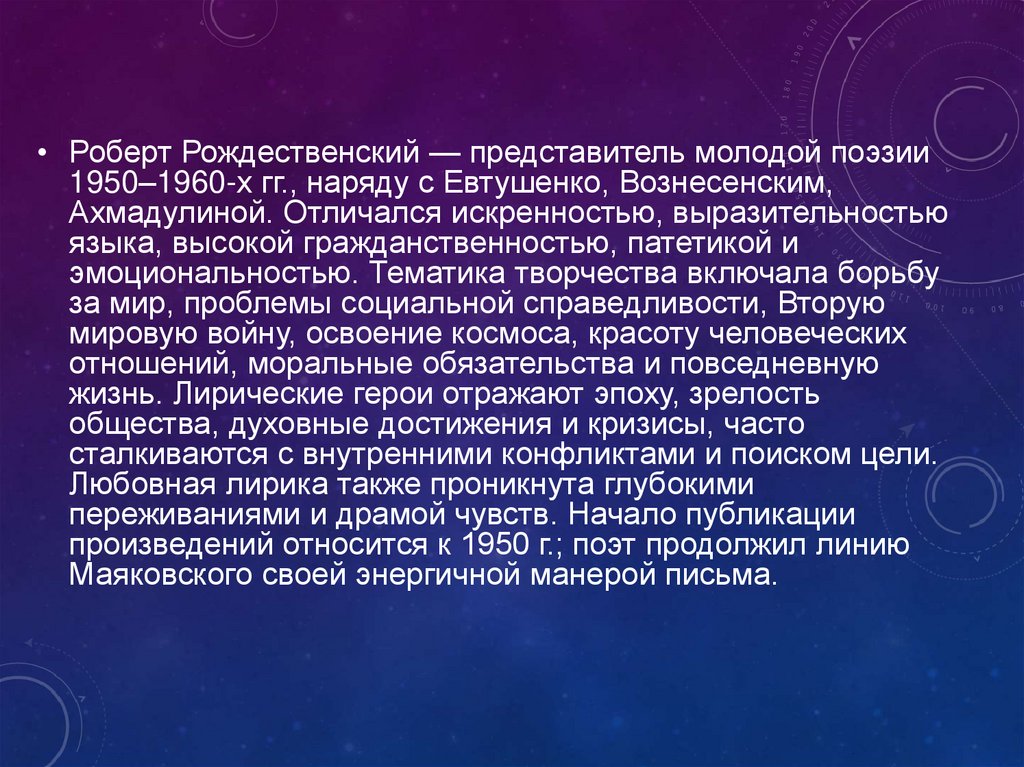 • Роберт Рождественский — представитель молодой поэзии 1950–1960-х гг., наряду с Евтушенко, Вознесенским, Ахмадулиной. Отличался искренностью, выразительностью языка, высокой гражданственностью, патетикой и эмоциональностью. Тематика творчества включала борьбу за мир, проблемы социальной справедливости, Вторую мировую войну, освоение космоса, красоту человеческих отношений, моральные обязательства и повседневную жизнь. Лирические герои отражают эпоху, зрелость общества, духовные достижения и кризисы, часто сталкиваются с внутренними конфликтами и поиском цели. Любовная лирика также проникнута глубокими переживаниями и драмой чувств. Начало публикации произведений относится к 1950 г.; поэт продолжил линию Маяковского своей энергичной манерой письма.